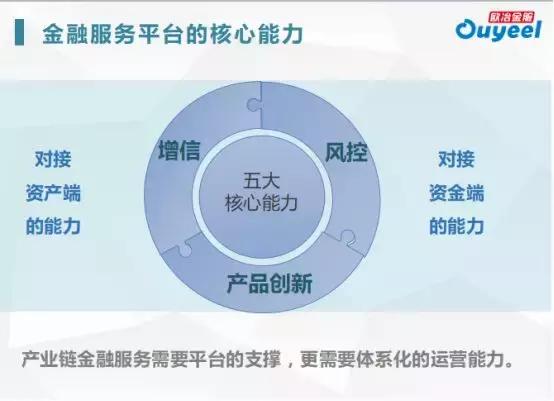 金融服务平台的核心能力

欧冶金服
Ouyeel

对接
资产端
的能力

增信

风控

五大
核心能力

产品创新

对接
资金端
的能力

产业链金融服务需要平台的支撑，更需要体系化的运营能力。